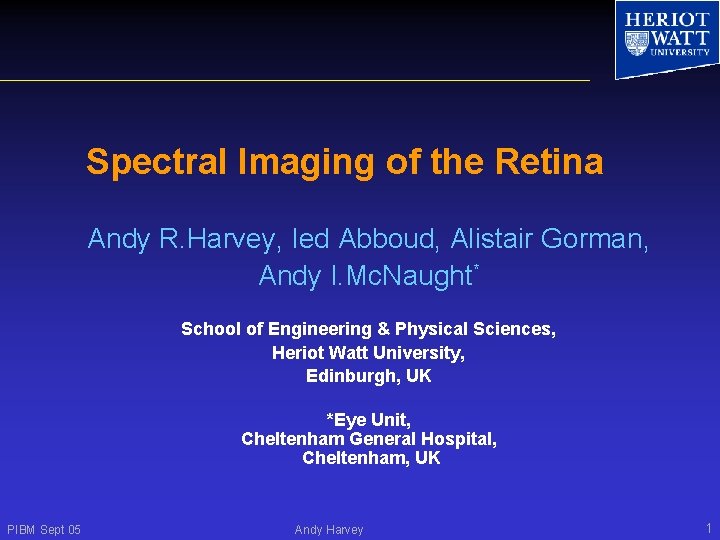 HERIOT WATT UNIVERSITY

Spectral Imaging of the Retina

Andy R.Harvey, Ied Abboud, Alistair Gorman, Andy I.McNaught*

School of Engineering & Physical Sciences,
Heriot Watt University,
Edinburgh, UK

*Eye Unit,
Cheltenham General Hospital,
Cheltenham, UK

PIBM Sept 05

Andy Harvey

1